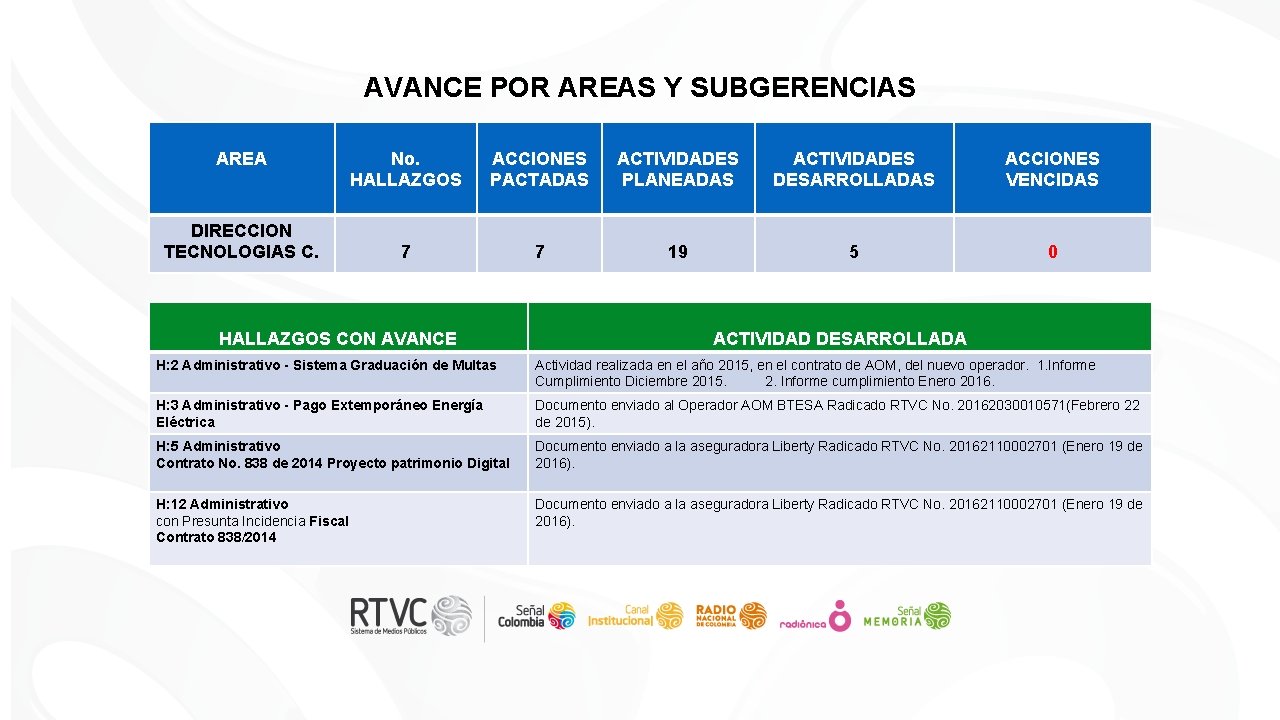 AVANCE POR AREAS Y SUBGERENCIAS

| AREA | No. HALLAZGOS | ACCIONES PACTADAS | ACTIVIDADES PLANEADAS | ACTIVIDADES DESARROLLADAS | ACCIONES VENCIDAS |
|---|---|---|---|---|---|
| DIRECCION TECNOLOGIAS C. | 7 | 7 | 19 | 5 | 0 |

| HALLAZGOS CON AVANCE | ACTIVIDAD DESARROLLADA |
|---|---|
| H:2 Administrativo - Sistema Graduación de Multas | Actividad realizada en el año 2015, en el contrato de AOM, del nuevo operador. 1.Informe Cumplimiento Diciembre 2015. 2. Informe cumplimiento Enero 2016. |
| H:3 Administrativo - Pago Extemporáneo Energía Eléctrica | Documento enviado al Operador AOM BTESA Radicado RTVC No. 20162030010571(Febrero 22 de 2015). |
| H:5 Administrativo Contrato No. 838 de 2014 Proyecto patrimonio Digital | Documento enviado a la aseguradora Liberty Radicado RTVC No. 20162110002701 (Enero 19 de 2016). |
| H:12 Administrativo con Presunta Incidencia Fiscal Contrato 838/2014 | Documento enviado a la aseguradora Liberty Radicado RTVC No. 20162110002701 (Enero 19 de 2016). |

RTVC Sistema de Medios Públicos
Señal Colombia
Canal Institucional
RADIO NACIONAL DE COLOMBIA
radiónica
Señal MEMORIA